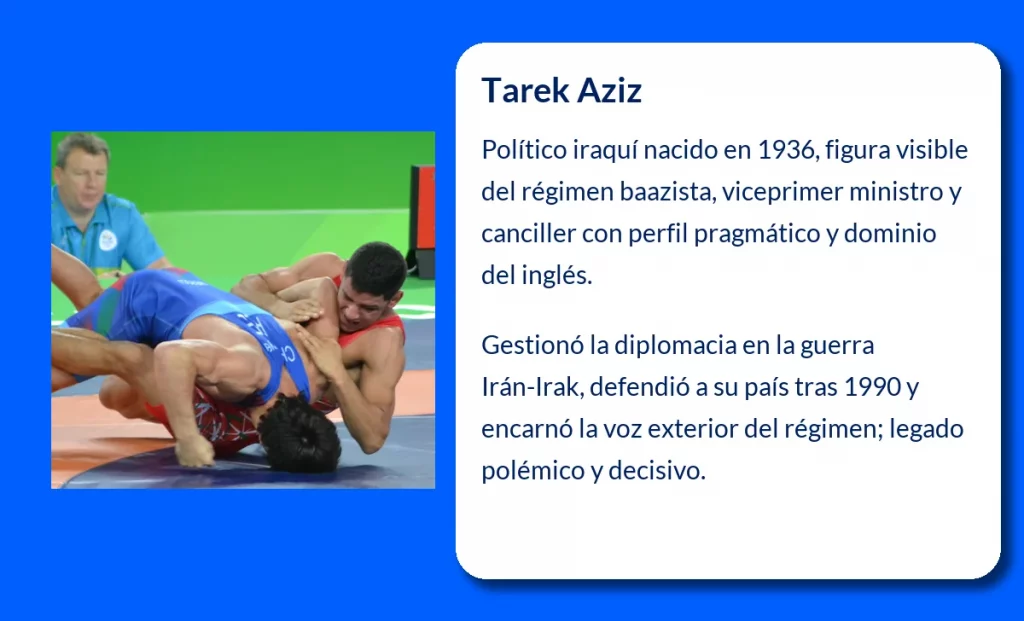 Tarek Aziz

Político iraquí nacido en 1936, figura visible del régimen baazista, viceprimer ministro y canciller con perfil pragmático y dominio del inglés.

Gestionó la diplomacia en la guerra Irán-Irak, defendió a su país tras 1990 y encarnó la voz exterior del régimen; legado polémico y decisivo.